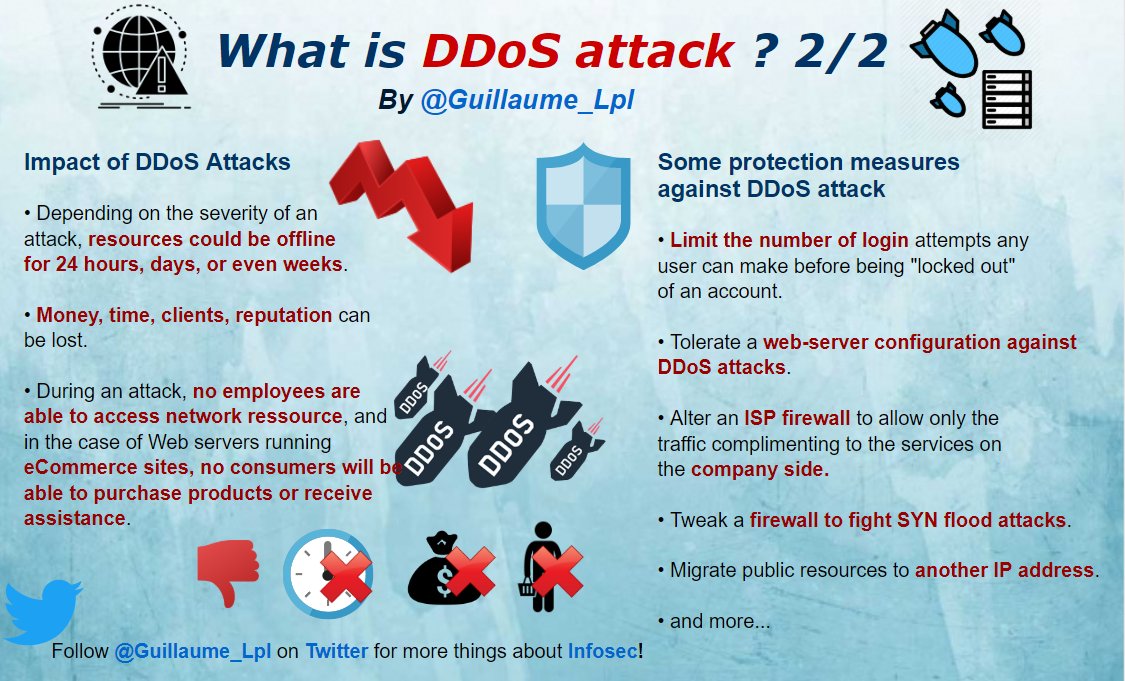 What is DDoS attack ? 2/2

By @Guillaume_Lpl

Impact of DDoS Attacks

• Depending on the severity of an attack, resources could be offline for 24 hours, days, or even weeks.

• Money, time, clients, reputation can be lost.

• During an attack, no employees are able to access network ressource, and in the case of Web servers running eCommerce sites, no consumers will be able to purchase products or receive assistance.

DDOS DDOS DDOS DDOS

Some protection measures against DDoS attack

• Limit the number of login attempts any user can make before being "locked out" of an account.

• Tolerate a web-server configuration against DDoS attacks.

• Alter an ISP firewall to allow only the traffic complimenting to the services on the company side.

• Tweak a firewall to fight SYN flood attacks.

• Migrate public resources to another IP address.

• and more...

Follow @Guillaume_Lpl on Twitter for more things about Infosec!